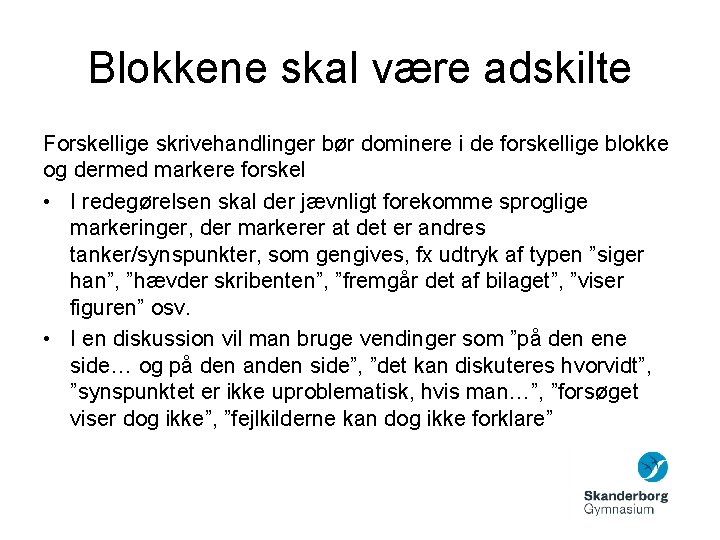 Blokkene skal være adskilte

Forskellige skrivehandlinger bør dominere i de forskellige blokke og dermed markere forskel

• I redegørelsen skal der jævnligt forekomme sproglige markeringer, der markerer at det er andres tanker/synspunkter, som gengives, fx udtryk af typen ”siger han”, ”hævder skribenten”, ”fremgår det af bilaget”, ”viser figuren” osv.
• I en diskussion vil man bruge vendinger som ”på den ene side… og på den anden side”, ”det kan diskuteres hvorvidt”, ”synspunktet er ikke uproblematisk, hvis man…”, ”forsøget viser dog ikke”, ”fejlkilderne kan dog ikke forklare”

Skanderborg
Gymnasium